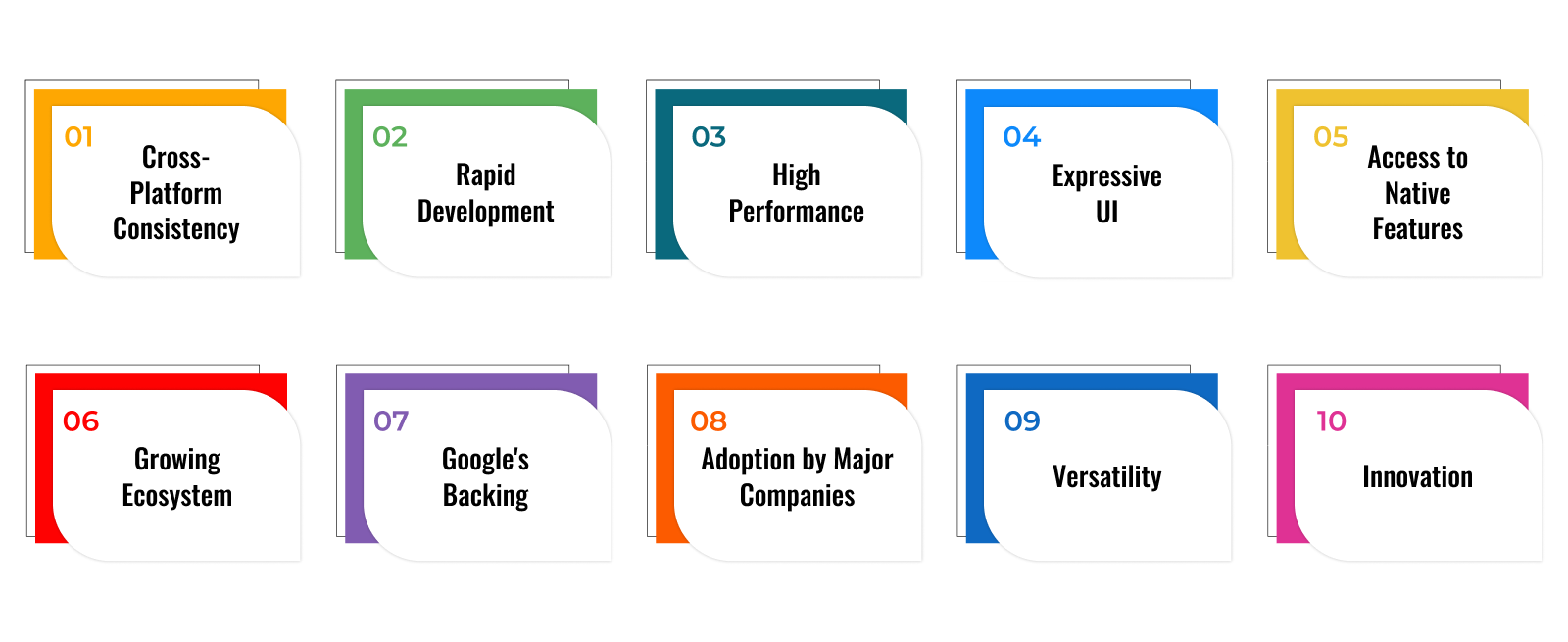 01
Cross-Platform Consistency

02
Rapid Development

03
High Performance

04
Expressive UI

05
Access to Native Features

06
Growing Ecosystem

07
Google's Backing

08
Adoption by Major Companies

09
Versatility

10
Innovation